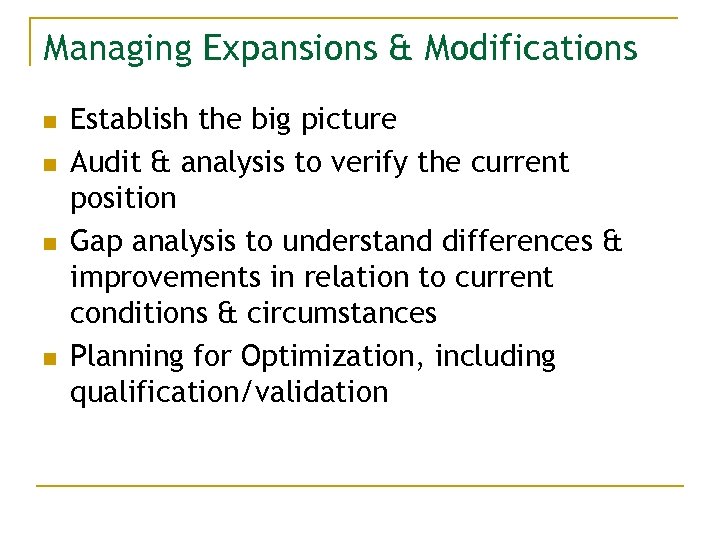 Managing Expansions & Modifications

- Establish the big picture
- Audit & analysis to verify the current position
- Gap analysis to understand differences & improvements in relation to current conditions & circumstances
- Planning for Optimization, including qualification/validation